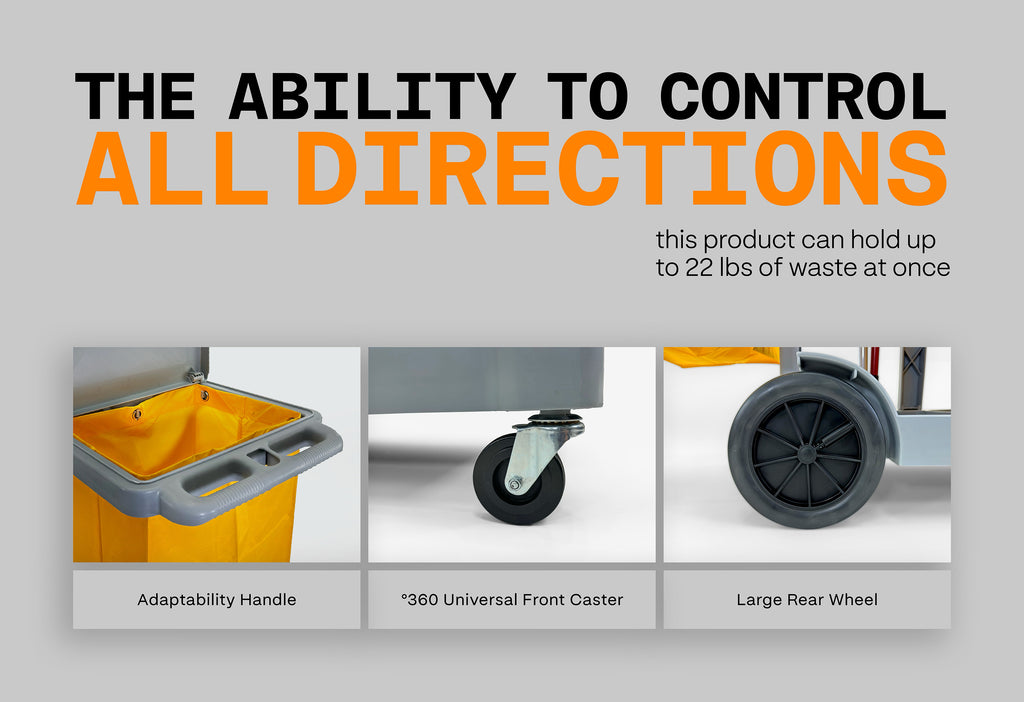 THE ABILITY TO CONTROL
ALL DIRECTIONS

this product can hold up to 22 lbs of waste at once

Adaptability Handle

°360 Universal Front Caster

Large Rear Wheel